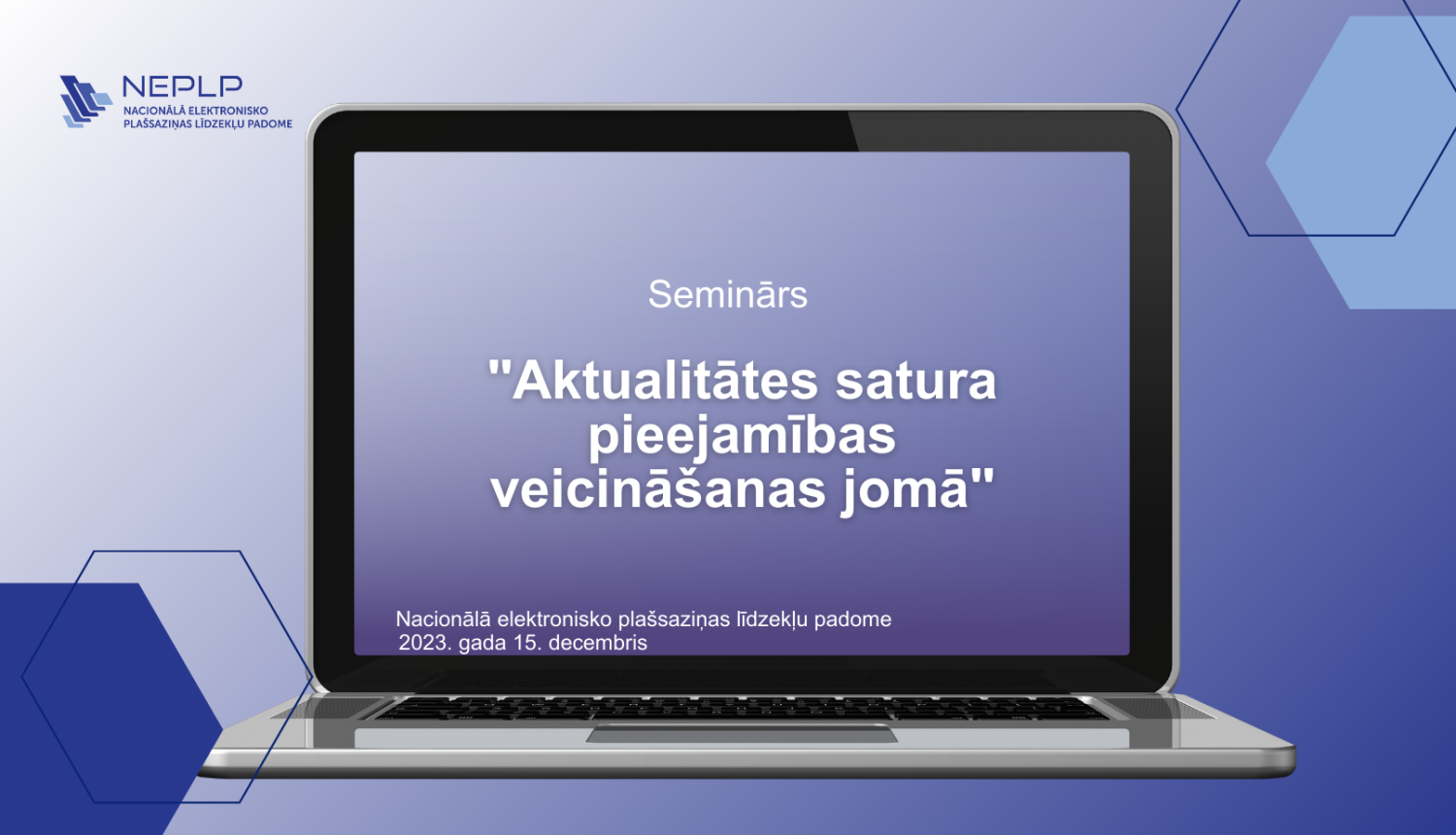 NEPLP
NACIONĀLĀ ELEKTRONISKO PLAŠSAZIŅAS LĪDZEKĻU PADOME

Seminārs

"Aktualitātes satura pieejamības veicināšanas jomā"

Nacionālā elektronisko plašsaziņas līdzekļu padome
2023. gada 15. decembris